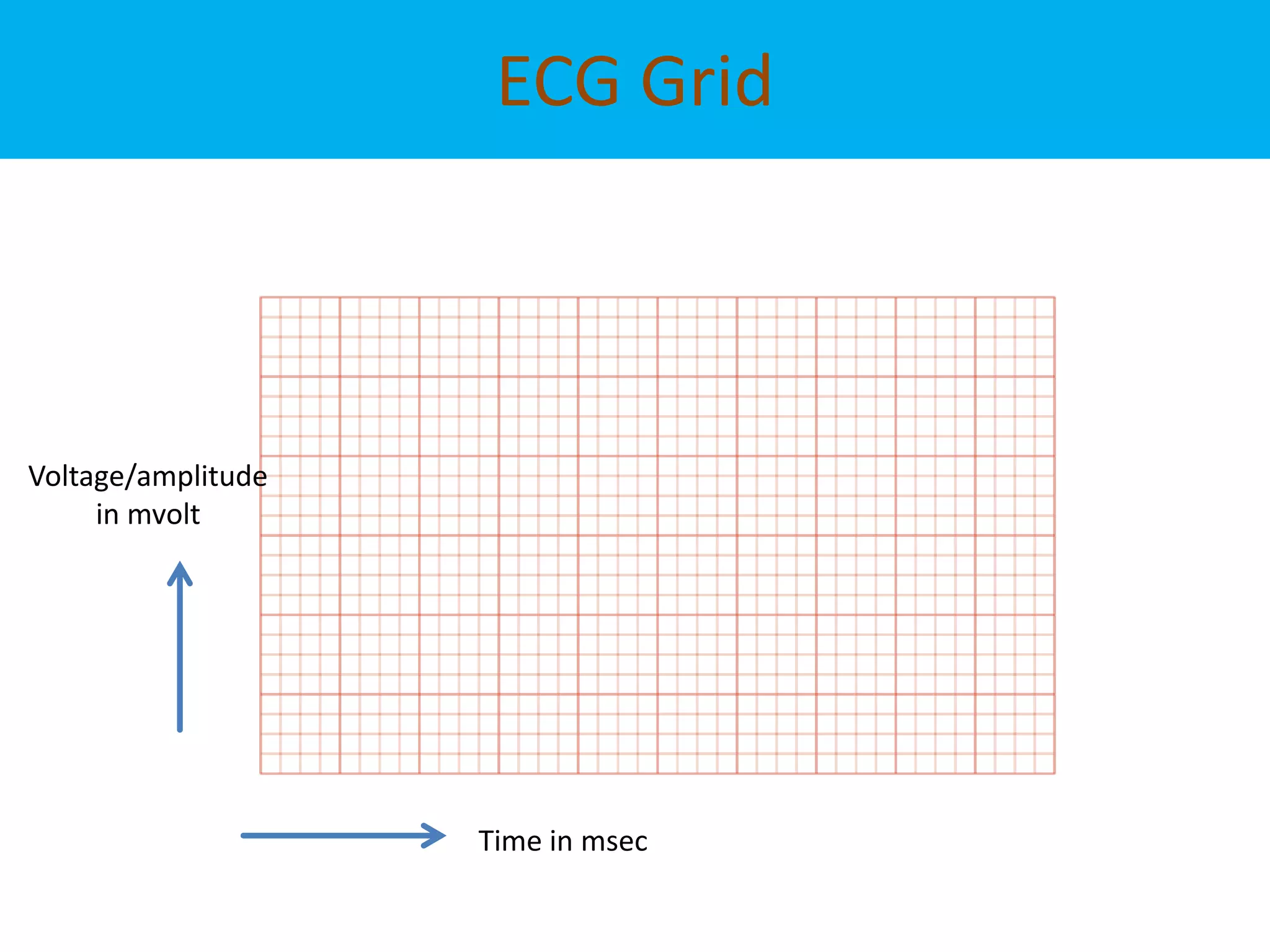 ECG Grid

Voltage/amplitude in mvolt

Time in msec